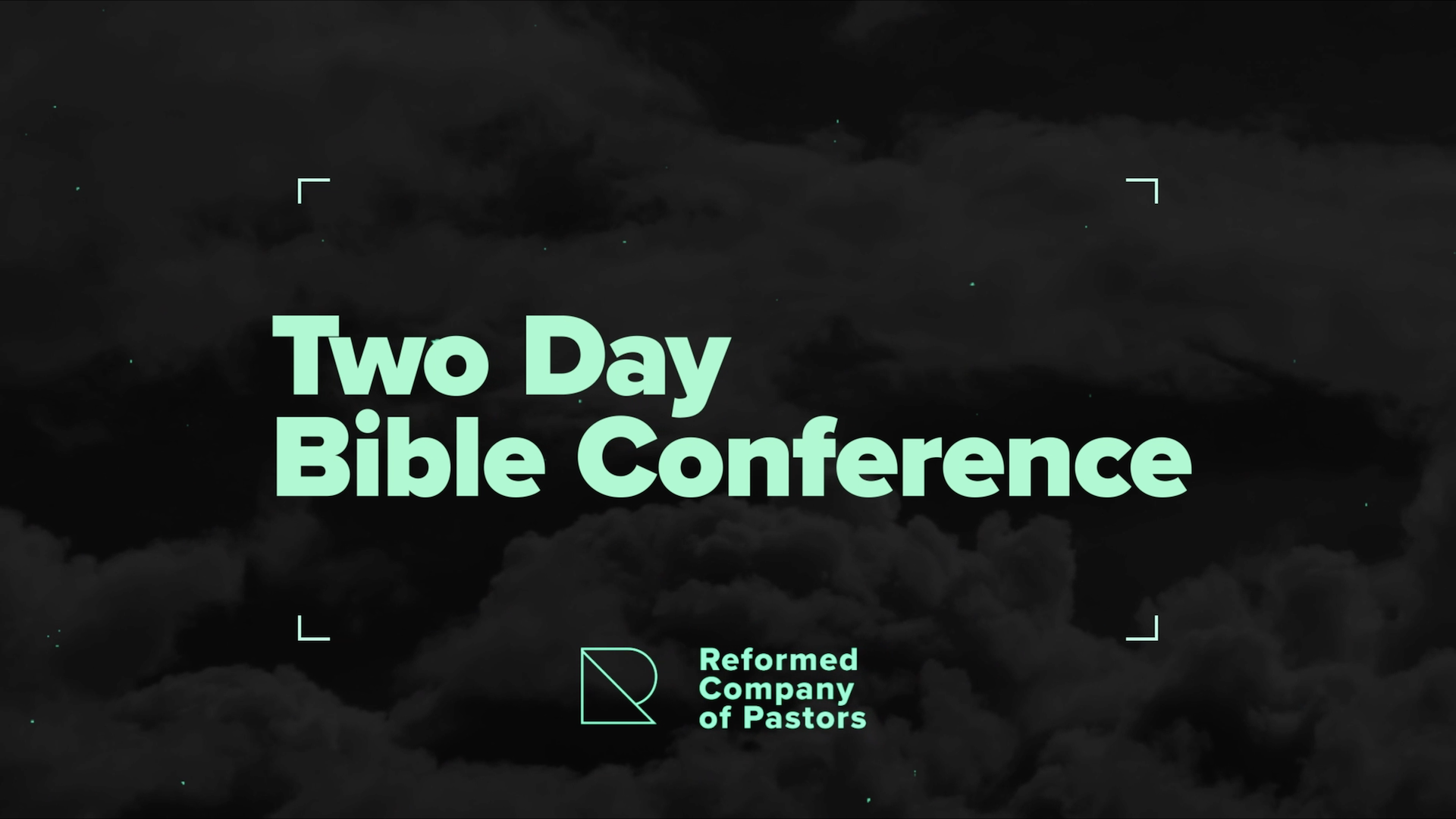 Two Day
Bible Conference

Reformed
Company
of Pastors